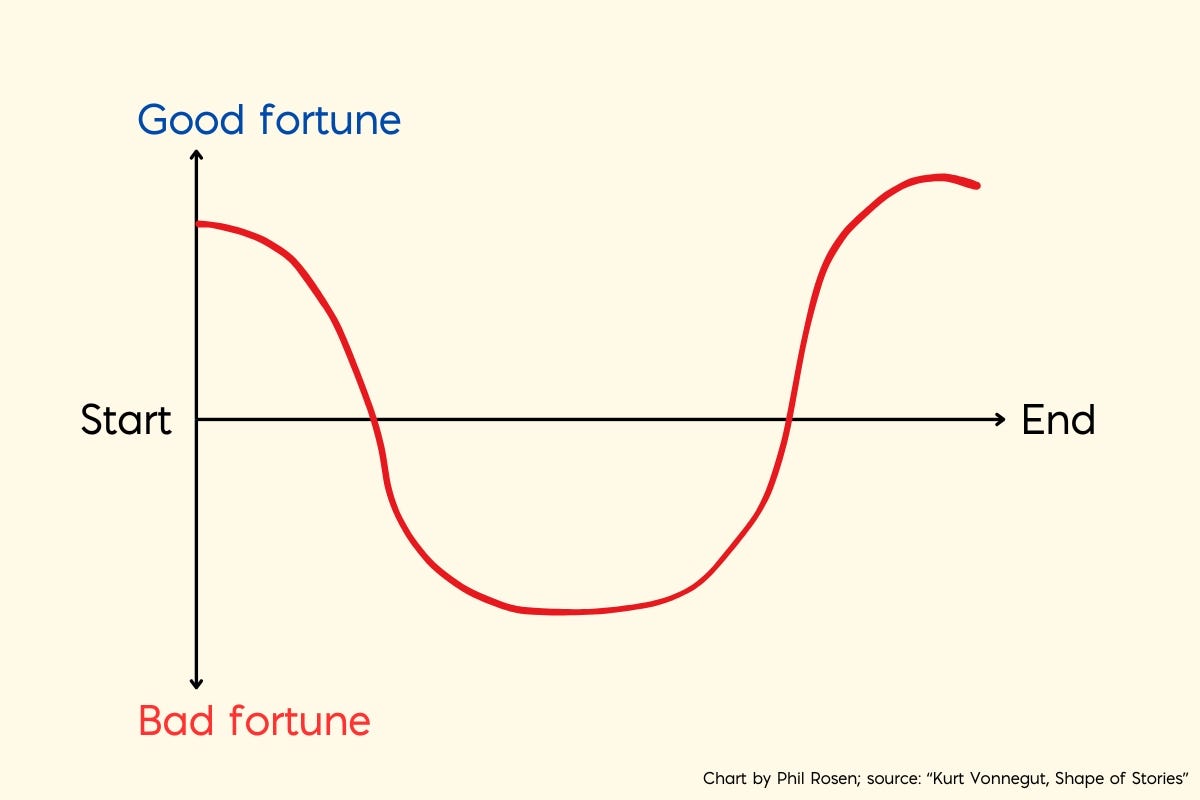 Good fortune

Start

End

Bad fortune

Chart by Phil Rosen; source: "Kurt Vonnegut, Shape of Stories"